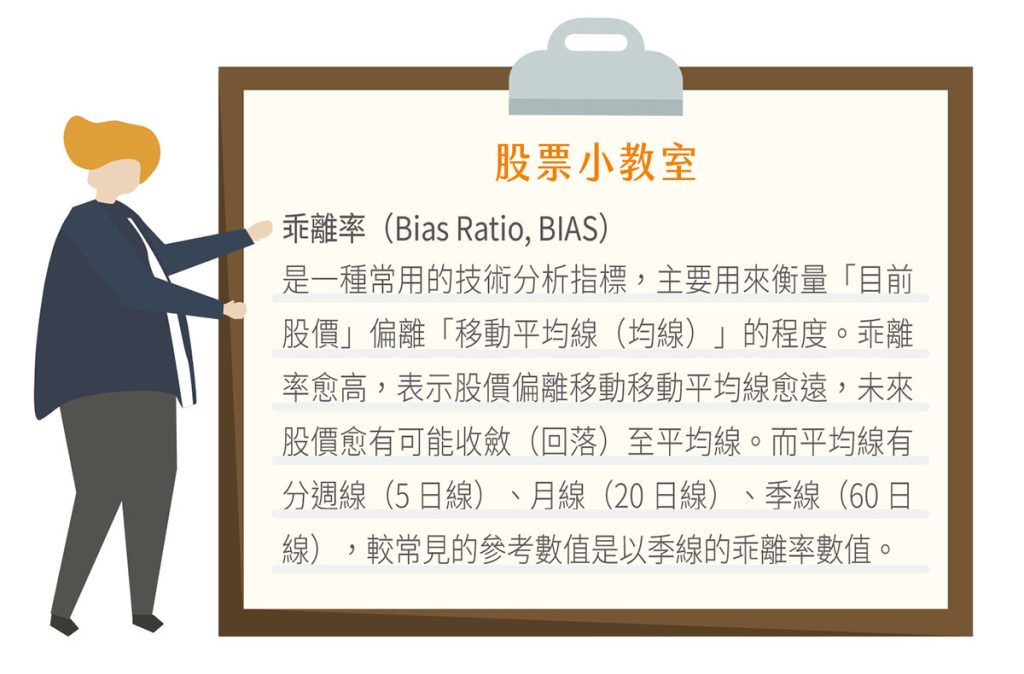 股票小教室

乖離率（Bias Ratio, BIAS）

是一種常用的技術分析指標，主要用來衡量「目前股價」偏離「移動平均線（均線）」的程度。乖離率愈高，表示股價偏離移動移動平均線愈遠，未來股價愈有可能收斂（回落）至平均線。而平均線有分週線（5 日線）、月線（20 日線）、季線（60 日線），較常見的參考數值是以季線的乖離率數值。